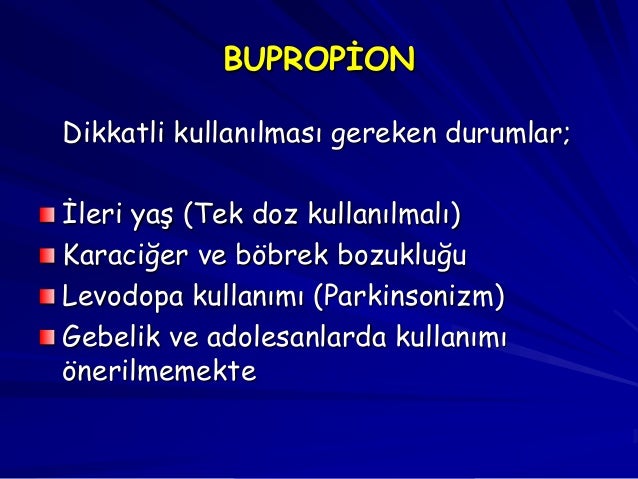 BUPROPİON

Dikkatli kullanılması gereken durumlar;

İleri yaş (Tek doz kullanılmalı)
Karaciğer ve böbrek bozukluğu
Levodopa kullanımı (Parkinsonizm)
Gebelik ve adolesanlarda kullanımı önerilmemekte